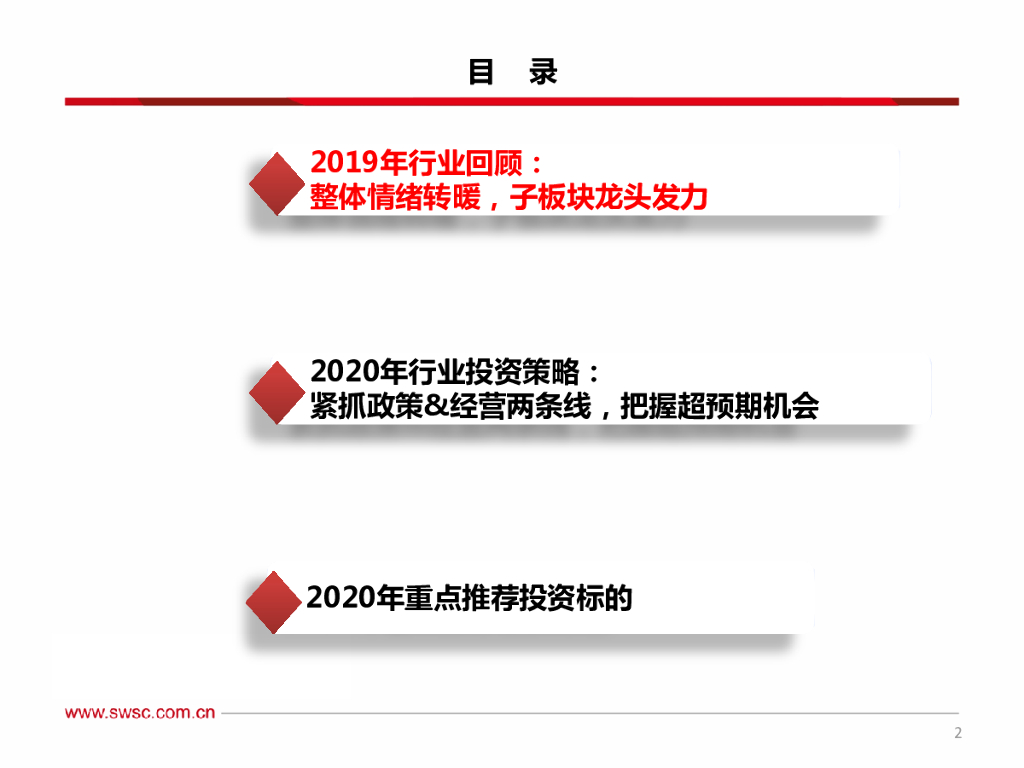 目 录

2019年行业回顾：
整体情绪转暖，子板块龙头发力

2020年行业投资策略：
紧抓政策&经营两条线，把握超预期机会

2020年重点推荐投资标的

www.swsc.com.cn

2